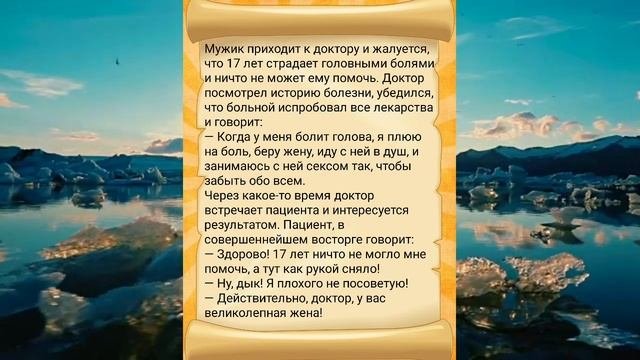 Мужик приходит к доктору и жалуется, что 17 лет страдает головными болями и ничто не может ему помочь. Доктор посмотрел историю болезни, убедился, что больной испробовал все лекарства и говорит:
— Когда у меня болит голова, я плюю на боль, беру жену, иду с ней в душ, и занимаюсь с ней сексом так, чтобы забыть обо всем.
Через какое-то время доктор встречает пациента и интересуется результатом. Пациент, в совершеннейшем восторге говорит:
— Здорово! 17 лет ничто не могло мне помочь, а тут как рукой сняло!
— Ну, дык! Я плохого не посоветую!
— Действительно, доктор, у вас великолепная жена!